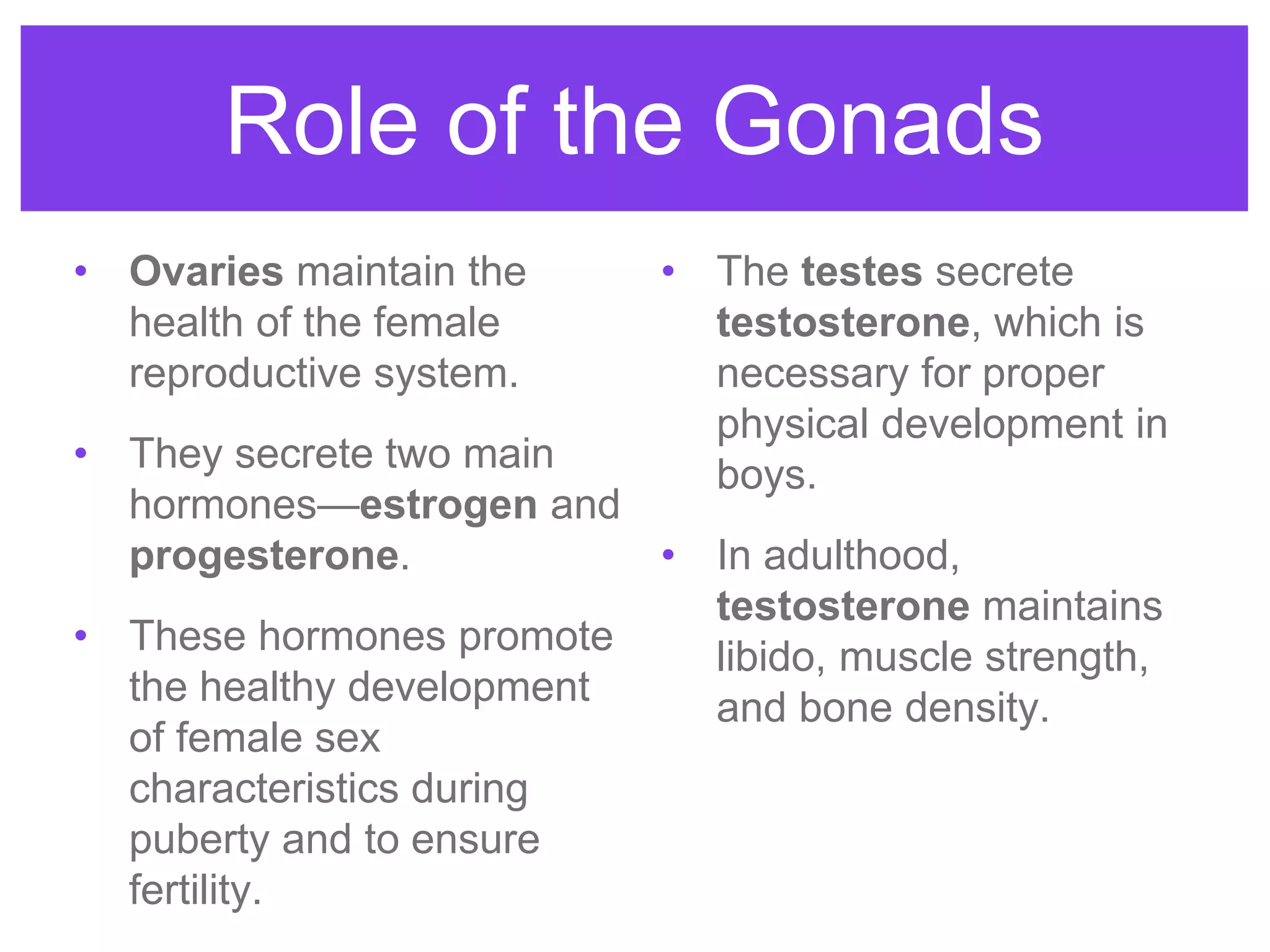 Role of the Gonads

• Ovaries maintain the health of the female reproductive system.

• They secrete two main hormones—estrogen and progesterone.

• These hormones promote the healthy development of female sex characteristics during puberty and to ensure fertility.

• The testes secrete testosterone, which is necessary for proper physical development in boys.

• In adulthood, testosterone maintains libido, muscle strength, and bone density.